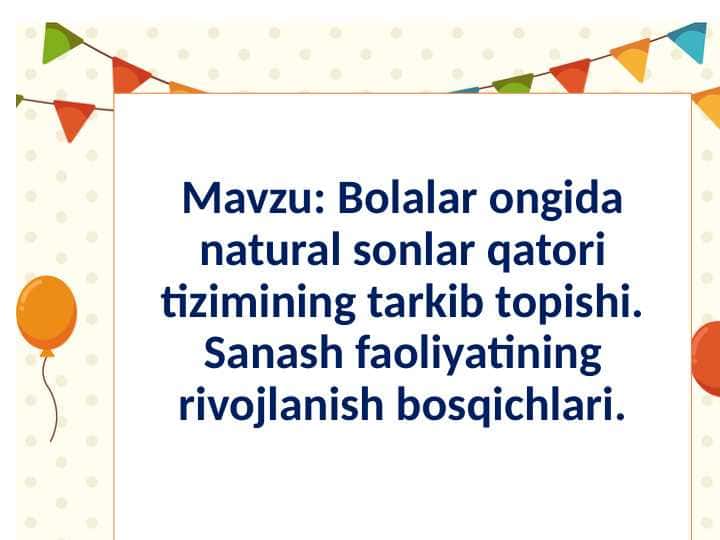 Mavzu: Bolalar ongida natural sonlar qatori tizimining tarkib topishi. Sanash faoliyatining rivojlanish bosqichlari.